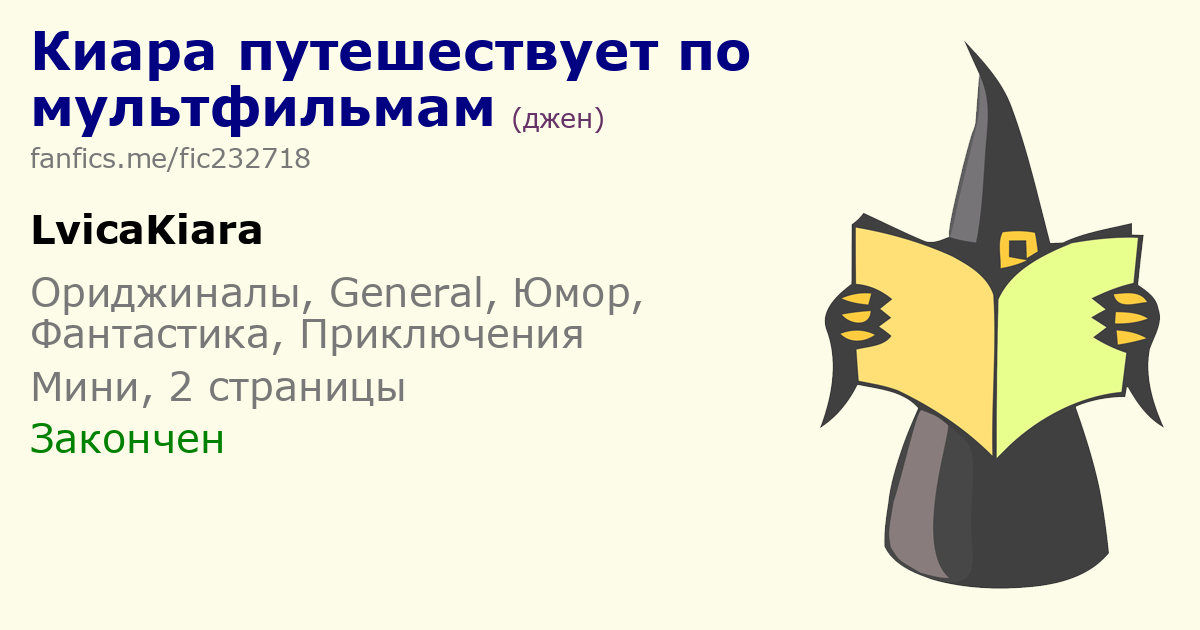 Киара путешествует по мультфильмам (джен)

fanfics.me/fic232718

LvicaKiara

Ориджиналы, General, Юмор, Фантастика, Приключения

Мини, 2 страницы

Закончен